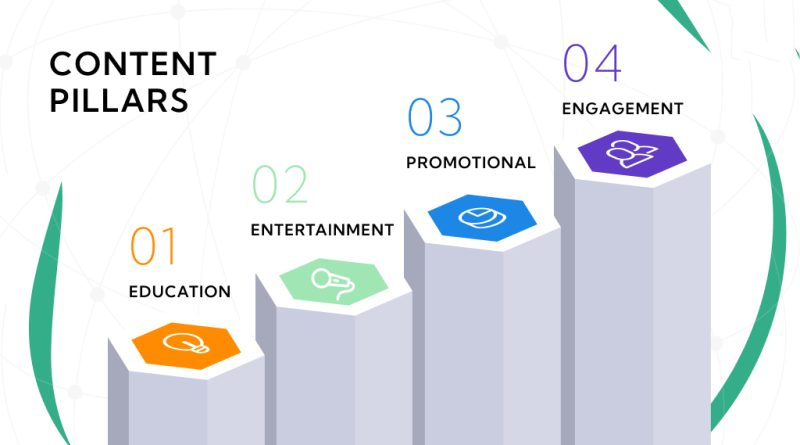 CONTENT PILLARS

01
EDUCATION

02
ENTERTAINMENT

03
PROMOTIONAL

04
ENGAGEMENT